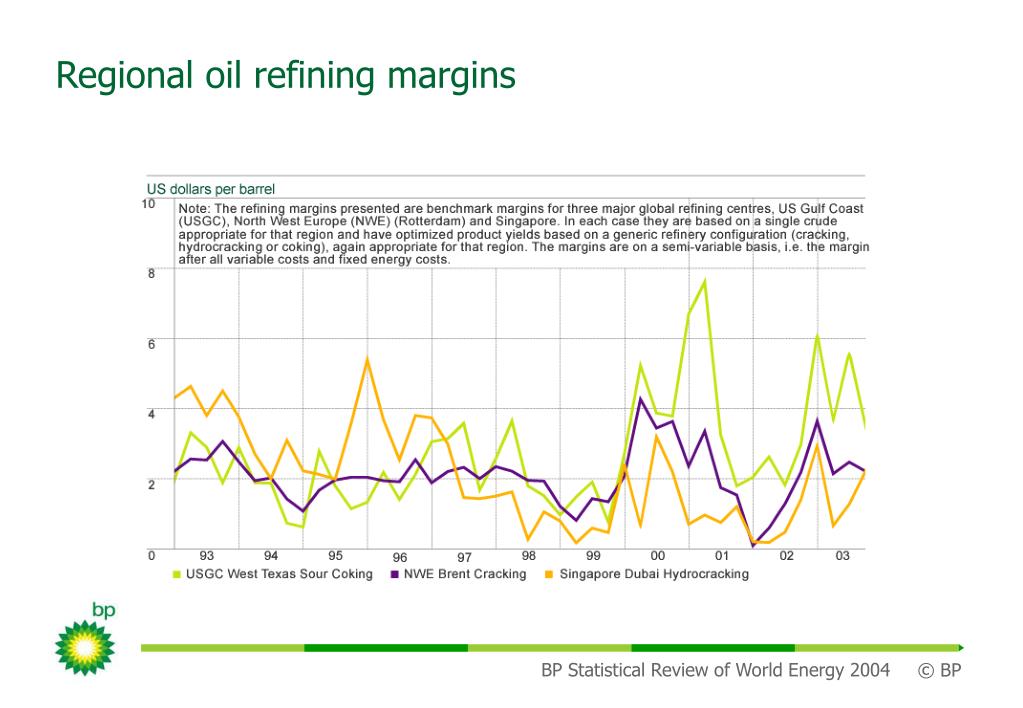 Regional oil refining margins

US dollars per barrel

Note: The refining margins presented are benchmark margins for three major global refining centres, US Gulf Coast (USGC), North West Europe (NWE) (Rotterdam) and Singapore. In each case they are based on a single crude appropriate for that region and have optimized product yields based on a generic refinery configuration (cracking, hydrocracking or coking), again appropriate for that region. The margins are on a semi-variable basis, i.e. the margin after all variable costs and fixed energy costs.

10
8
6
4
2
0

93 94 95 96 97 98 99 00 01 02 03

USGC West Texas Sour Coking
NWE Brent Cracking
Singapore Dubai Hydrocracking

bp

BP Statistical Review of World Energy 2004 © BP